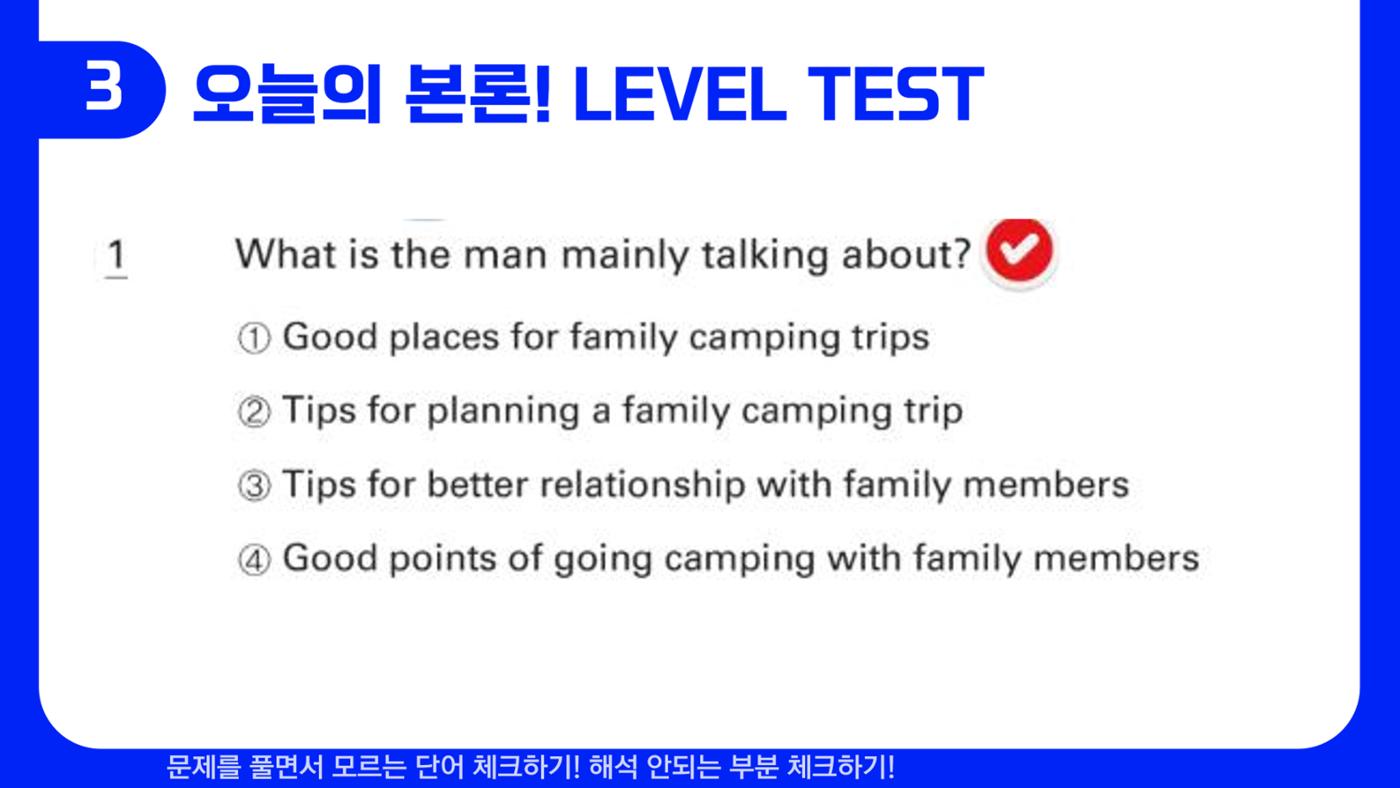 3 오늘의 본론! LEVEL TEST

1 What is the man mainly talking about?

① Good places for family camping trips

② Tips for planning a family camping trip

③ Tips for better relationship with family members

④ Good points of going camping with family members

문제를 풀면서 모르는 단어 체크하기! 해석 안되는 부분 체크하기!